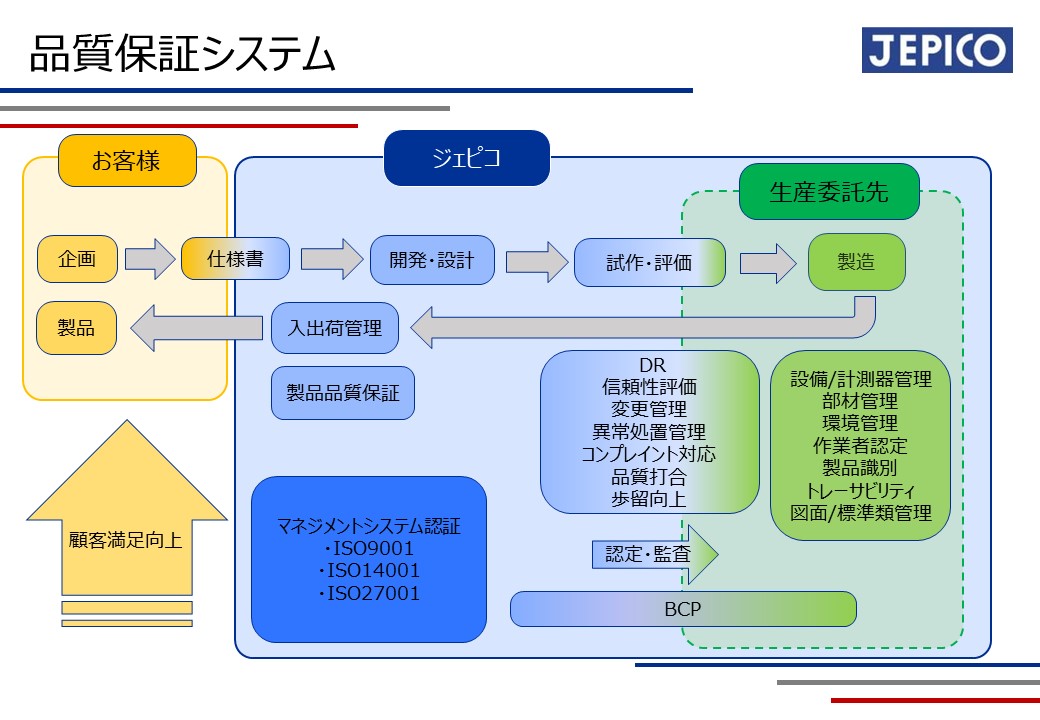 品質保証システム

JEPICO

お客様

ジェピコ

生産委託先

企画

仕様書

開発・設計

試作・評価

製造

製品

入出荷管理

製品品質保証

DR
信頼性評価
変更管理
異常処置管理
コンプレイント対応
品質打合
歩留向上

設備/計測器管理
部材管理
環境管理
作業者認定
製品識別
トレーサビリティ
図面/標準類管理

顧客満足向上

マネジメントシステム認証
・ISO9001
・ISO14001
・ISO27001

認定・監査

BCP